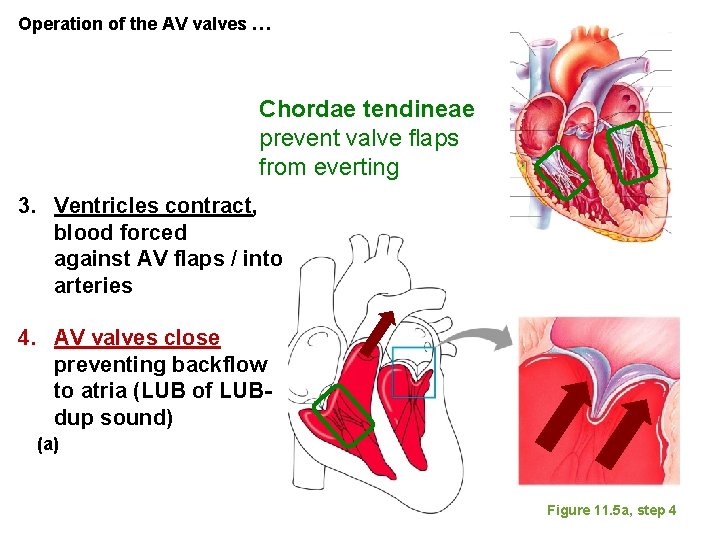 Operation of the AV valves …

Chordae tendineae prevent valve flaps from everting

3. Ventricles contract, blood forced against AV flaps / into arteries

4. AV valves close preventing backflow to atria (LUB of LUB-dup sound)

(a)

Figure 11.5a, step 4